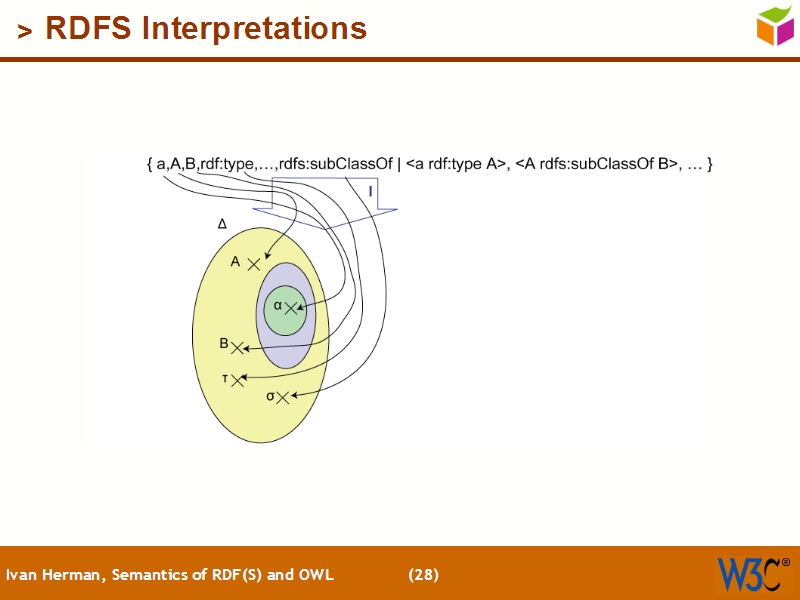 > RDFS Interpretations

{ a,A,B,rdf:type,…,rdfs:subClassOf | <a rdf:type A>, <A rdfs:subClassOf B>, … }

I

Δ

A

α

B

τ

σ

Ivan Herman, Semantics of RDF(S) and OWL (28)

W3C®